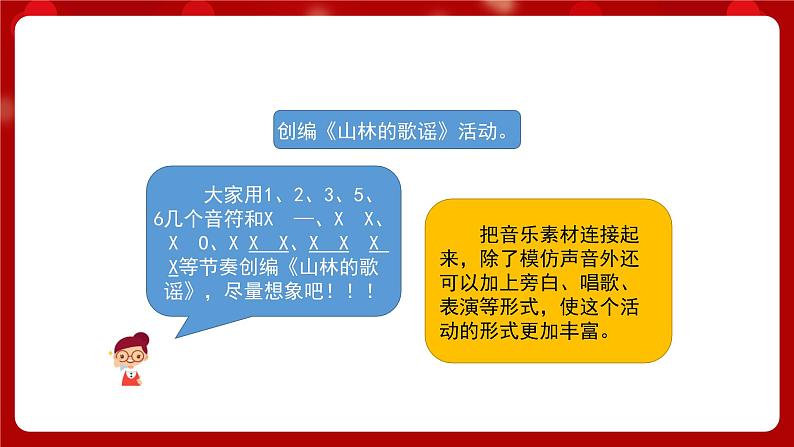 创编《山林的歌谣》活动。

大家用1、2、3、5、6几个音符和X —、X X、X 0、X X X、X X X X等节奏创编《山林的歌谣》，尽量想象吧！！！

把音乐素材连接起来，除了模仿声音外还可以加上旁白、唱歌、表演等形式，使这个活动的形式更加丰富。